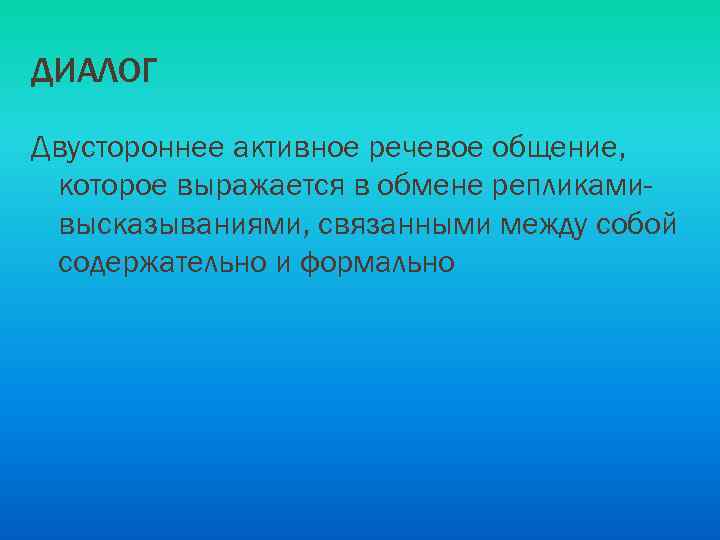 ДИАЛОГ

Двустороннее активное речевое общение, которое выражается в обмене репликами-высказываниями, связанными между собой содержательно и формально